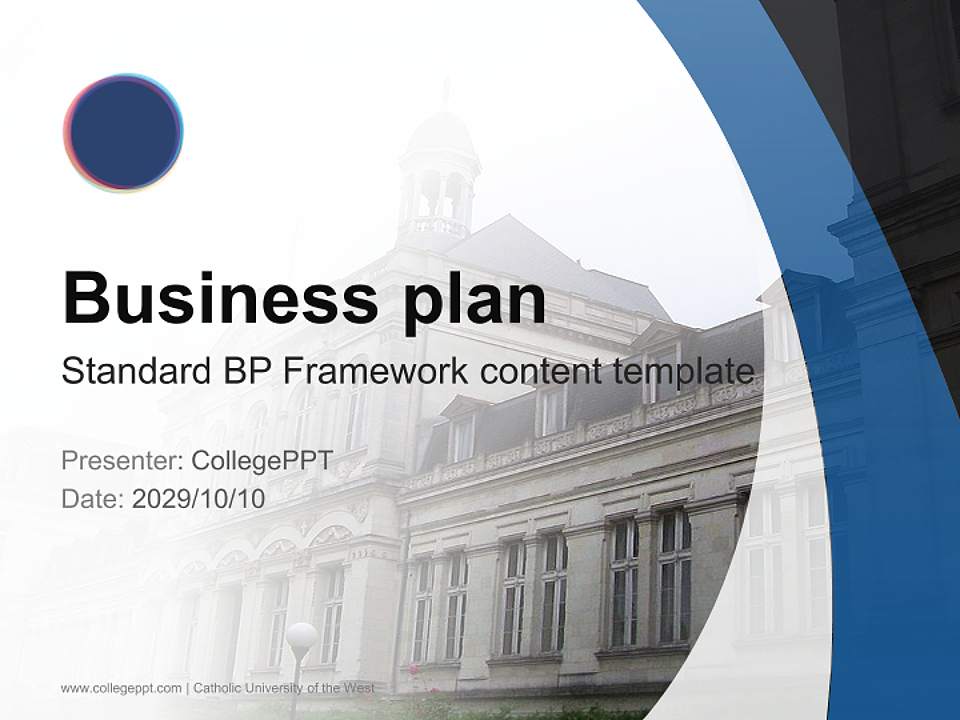 Business plan

Standard BP Framework content template

Presenter: CollegePPT
Date: 2029/10/10

www.collegeppt.com | Catholic University of the West